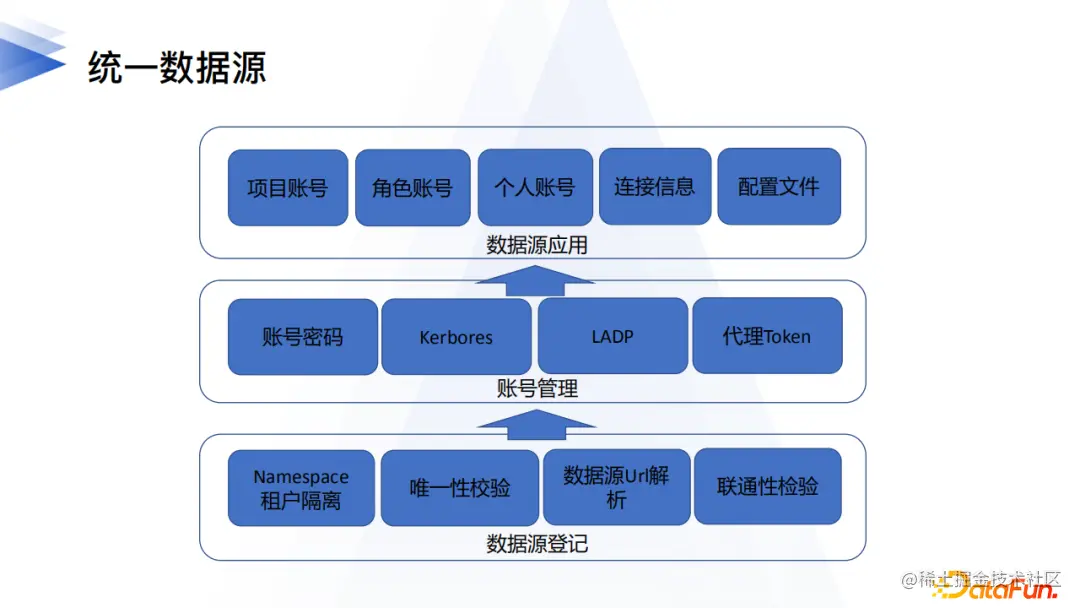 统一数据源

项目账号
角色账号
个人账号
连接信息
配置文件
数据源应用

账号密码
Kerbores
LADP
代理Token
账号管理

Namespace 租户隔离
唯一性校验
数据源Url解析
联通性检验
数据源登记

@稀土掘金技术社区
DataFun.